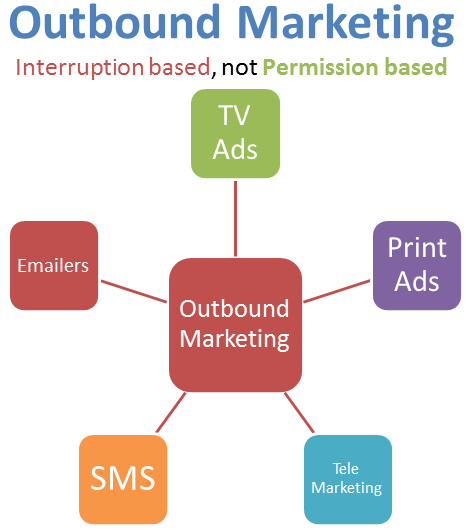 Outbound Marketing

Interruption based, not Permission based

TV Ads

Emailers

Print Ads

Outbound Marketing

SMS

Tele Marketing